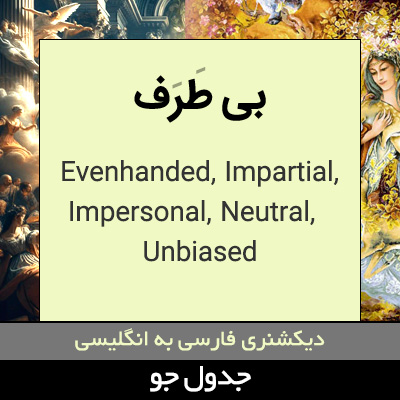 بی طَرَف

Evenhanded, Impartial, Impersonal, Neutral, Unbiased

دیکشنری فارسی به انگلیسی

جدول جو